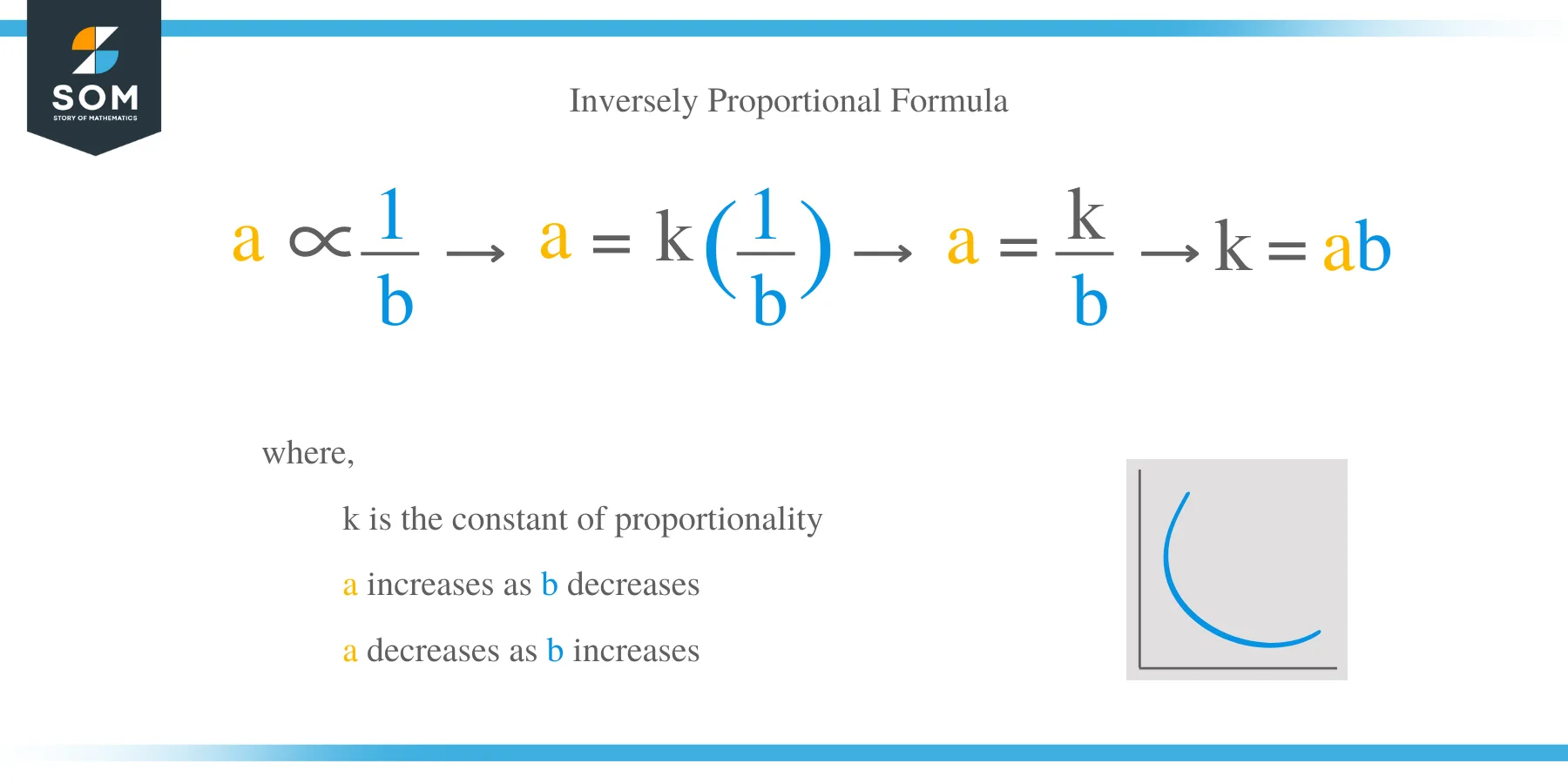 SOM
STORY OF MATHEMATICS

Inversely Proportional Formula

$a \propto \frac{1}{b} \rightarrow a = k\left(\frac{1}{b}\right) \rightarrow a = \frac{k}{b} \rightarrow k = ab$

where,

k is the constant of proportionality

a increases as b decreases

a decreases as b increases